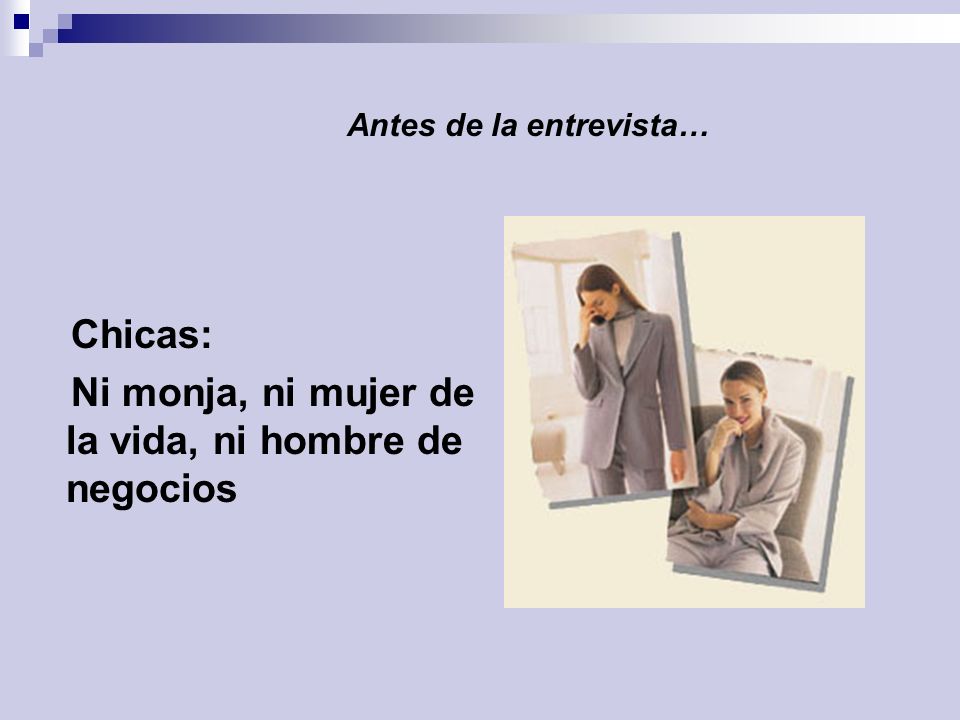 Antes de la entrevista…

Chicas:

Ni monja, ni mujer de la vida, ni hombre de negocios